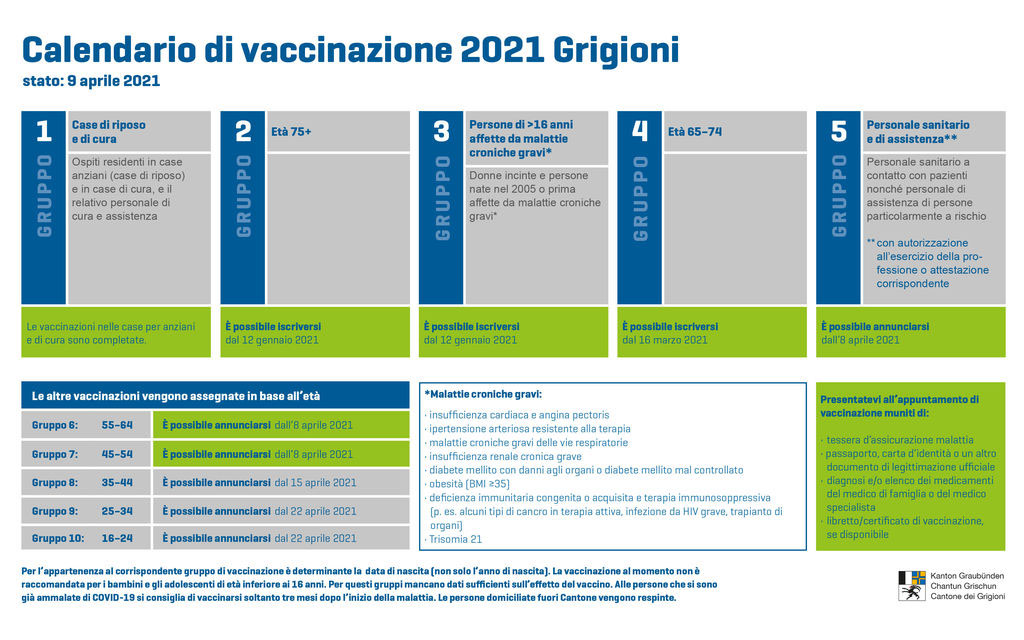 Calendario di vaccinazione 2021 Grigioni
stato: 9 aprile 2021

1 GRUPPO
Case di riposo e di cura
Ospiti residenti in case anziani (case di riposo) e in case di cura, e il relativo personale di cura e assistenza
Le vaccinazioni nelle case per anziani e di cura sono completate.

2 GRUPPO
Età 75+
È possibile iscriversi dal 12 gennaio 2021

3 GRUPPO
Persone di >16 anni affette da malattie croniche gravi*
Donne incinte e persone nate nel 2005 o prima affette da malattie croniche gravi*
È possibile iscriversi dal 12 gennaio 2021

4 GRUPPO
Età 65–74
È possibile iscriversi dal 16 marzo 2021

5 GRUPPO
Personale sanitario e di assistenza**
Personale sanitario a contatto con pazienti nonché personale di assistenza di persone particolarmente a rischio
** con autorizzazione all'esercizio della professione o attestazione corrispondente
È possibile annunciarsi dall'8 aprile 2021

Le altre vaccinazioni vengono assegnate in base all'età

| Gruppo 6: | 55–64 | È possibile annunciarsi dall'8 aprile 2021 |
|---|---|---|
| Gruppo 7: | 45–54 | È possibile annunciarsi dall'8 aprile 2021 |
| Gruppo 8: | 35–44 | È possibile annunciarsi dal 15 aprile 2021 |
| Gruppo 9: | 25–34 | È possibile annunciarsi dal 22 aprile 2021 |
| Gruppo 10: | 16–24 | È possibile annunciarsi dal 22 aprile 2021 |

*Malattie croniche gravi:
· insufficienza cardiaca e angina pectoris
· ipertensione arteriosa resistente alla terapia
· malattie croniche gravi delle vie respiratorie
· insufficienza renale cronica grave
· diabete mellito con danni agli organi o diabete mellito mal controllato
· obesità (BMI ≥35)
· deficienza immunitaria congenita o acquisita e terapia immunosoppressiva (p. es. alcuni tipi di cancro in terapia attiva, infezione da HIV grave, trapianto di organi)
· Trisomia 21

Presentatevi all'appuntamento di vaccinazione muniti di:
· tessera d'assicurazione malattia
· passaporto, carta d'identità o un altro documento di legittimazione ufficiale
· diagnosi e/o elenco dei medicamenti del medico di famiglia o del medico specialista
· libretto/certificato di vaccinazione, se disponibile

Per l'appartenenza al corrispondente gruppo di vaccinazione è determinante la data di nascita (non solo l'anno di nascita). La vaccinazione al momento non è raccomandata per i bambini e gli adolescenti di età inferiore ai 16 anni. Per questi gruppi mancano dati sufficienti sull'effetto del vaccino. Alle persone che si sono già ammalate di COVID-19 si consiglia di vaccinarsi soltanto tre mesi dopo l'inizio della malattia. Le persone domiciliate fuori Cantone vengono respinte.

Kanton Graubünden
Chantun Grischun
Cantone dei Grigioni